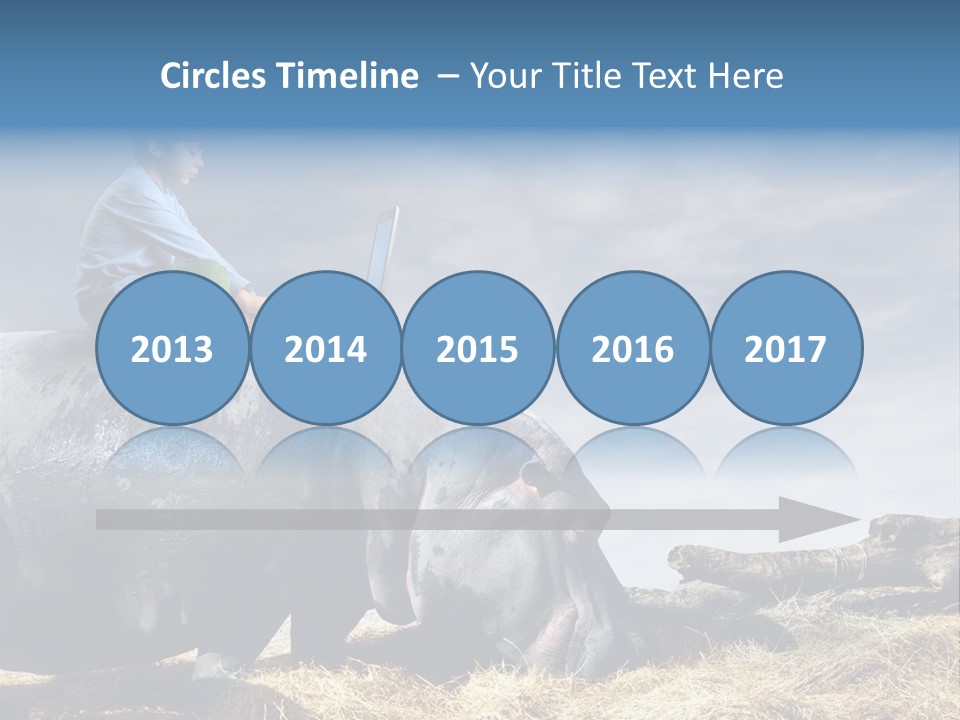 Circles Timeline – Your Title Text Here

2013

2014

2015

2016

2017